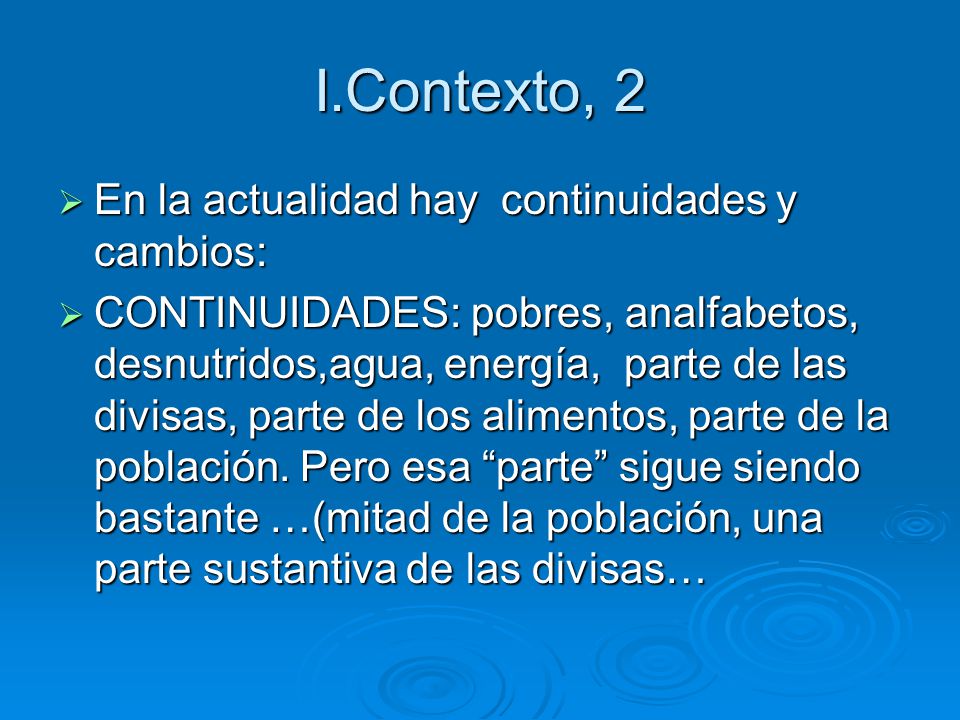 I.Contexto, 2

➢ En la actualidad hay continuidades y cambios:

➢ CONTINUIDADES: pobres, analfabetos, desnutridos,agua, energía, parte de las divisas, parte de los alimentos, parte de la población. Pero esa “parte” sigue siendo bastante …(mitad de la población, una parte sustantiva de las divisas…